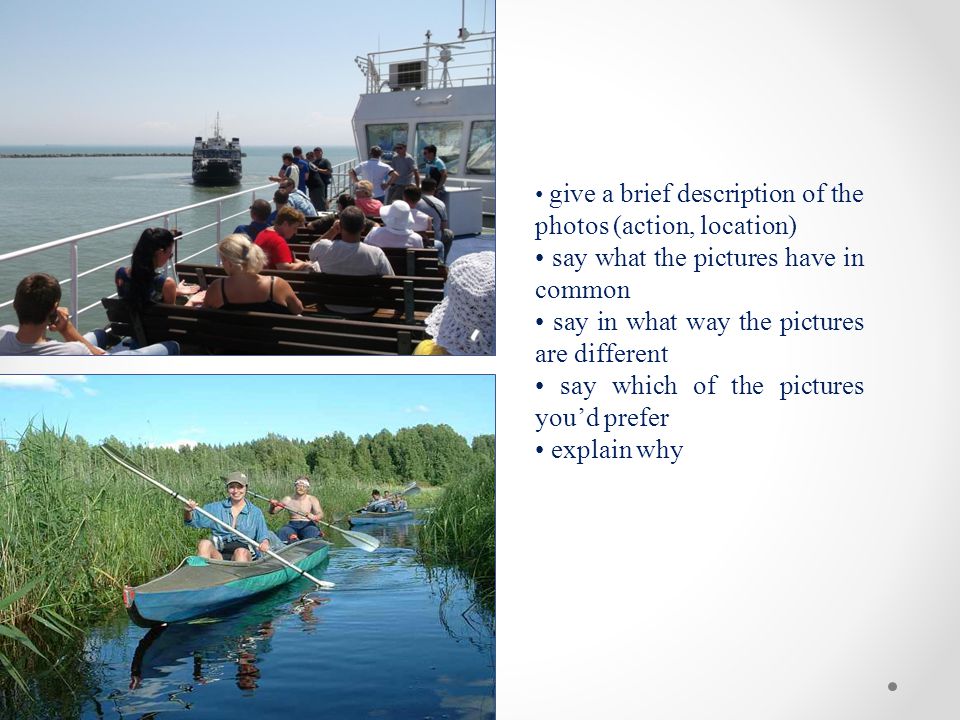 • give a brief description of the photos (action, location)
• say what the pictures have in common
• say in what way the pictures are different
• say which of the pictures you'd prefer
• explain why